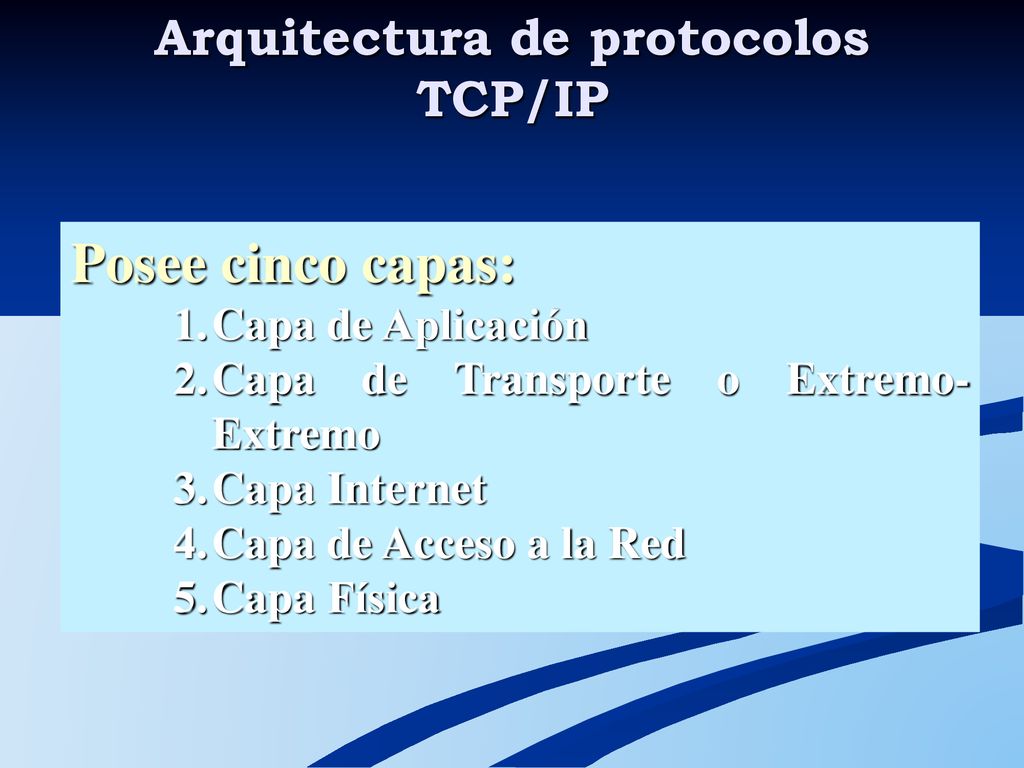 Arquitectura de protocolos TCP/IP

Posee cinco capas:
1. Capa de Aplicación
2. Capa de Transporte o Extremo-Extremo
3. Capa Internet
4. Capa de Acceso a la Red
5. Capa Física